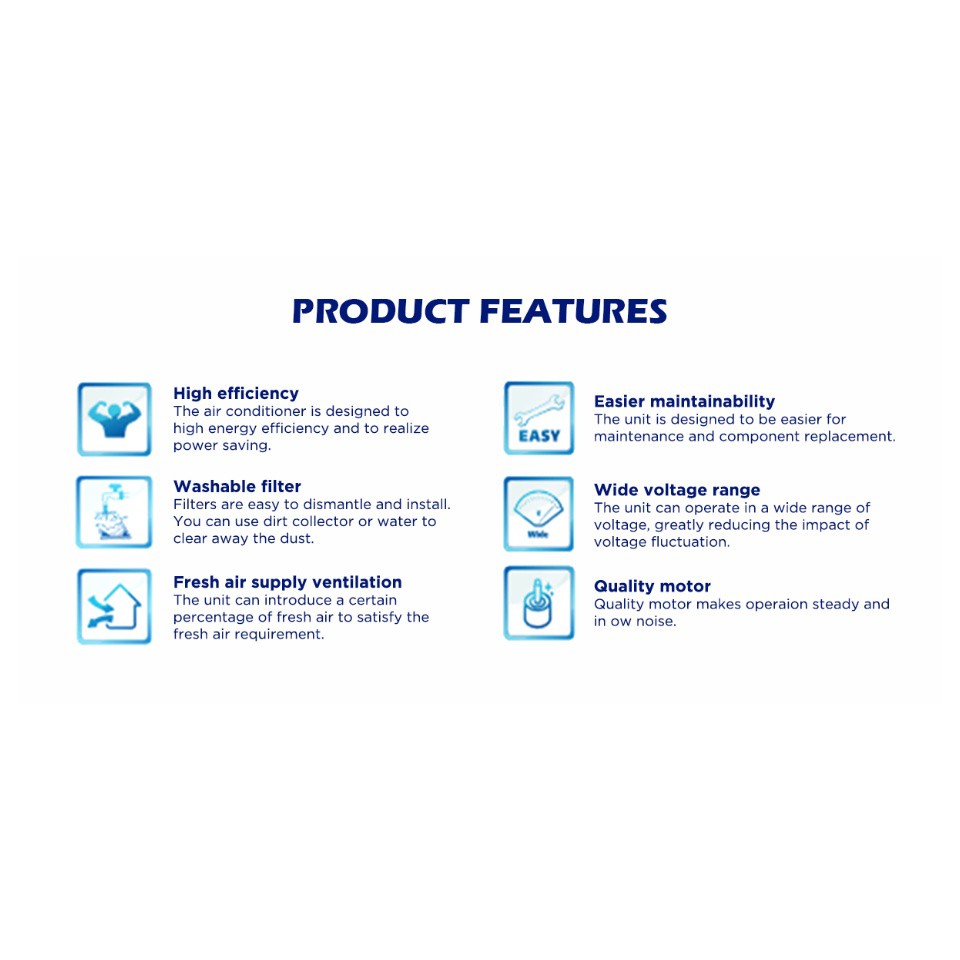 PRODUCT FEATURES

High efficiency
The air conditioner is designed to high energy efficiency and to realize power saving.

Washable filter
Filters are easy to dismantle and install. You can use dirt collector or water to clear away the dust.

Fresh air supply ventilation
The unit can introduce a certain percentage of fresh air to satisfy the fresh air requirement.

EASY

Easier maintainability
The unit is designed to be easier for maintenance and component replacement.

Wide

Wide voltage range
The unit can operate in a wide range of voltage, greatly reducing the impact of voltage fluctuation.

Quality motor
Quality motor makes operaion steady and in ow noise.